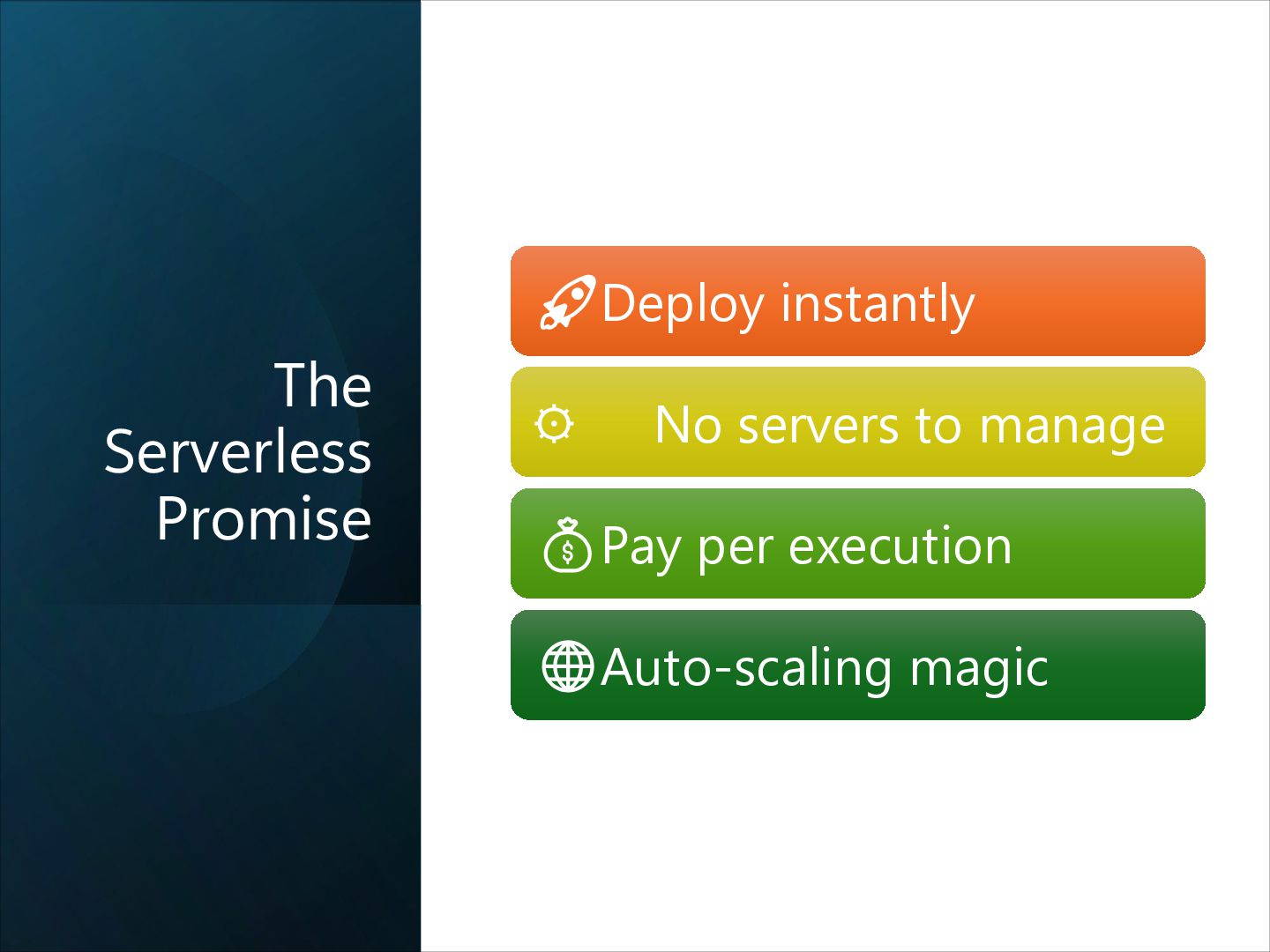 The Serverless Promise

Deploy instantly

No servers to manage

Pay per execution

Auto-scaling magic